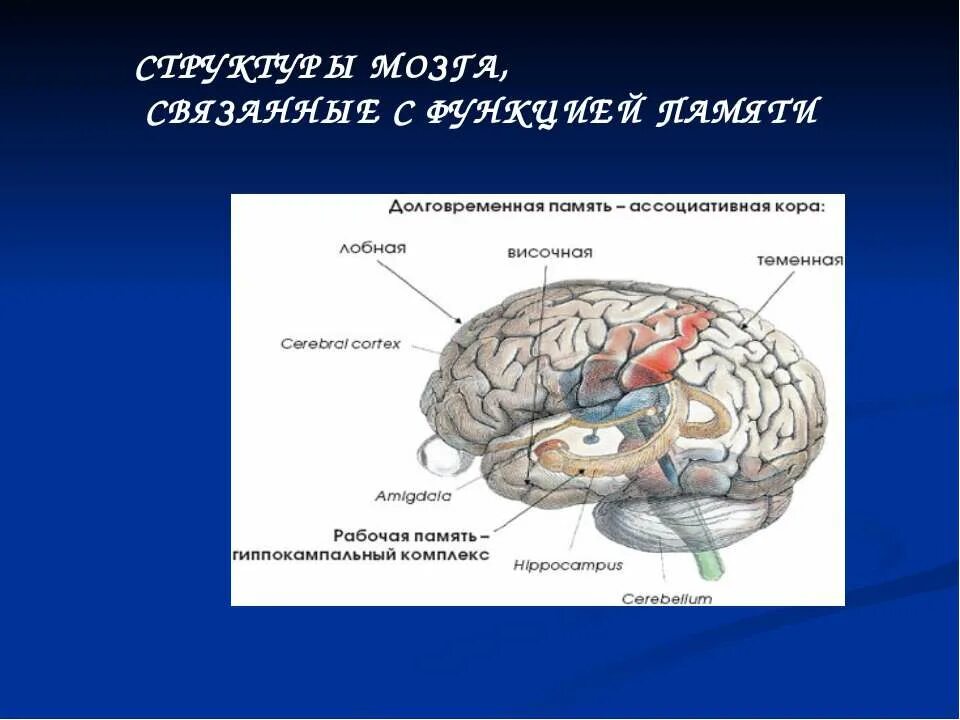 СТРУКТУРЫ МОЗГА, СВЯЗАННЫЕ С ФУНКЦИЕЙ ПАМЯТИ

Долговременная память – ассоциативная кора:

лобная

височная

теменная

Cerebral cortex

Amigdala

Рабочая память – гиппокампальный комплекс

Hippocampus

Cerebellum